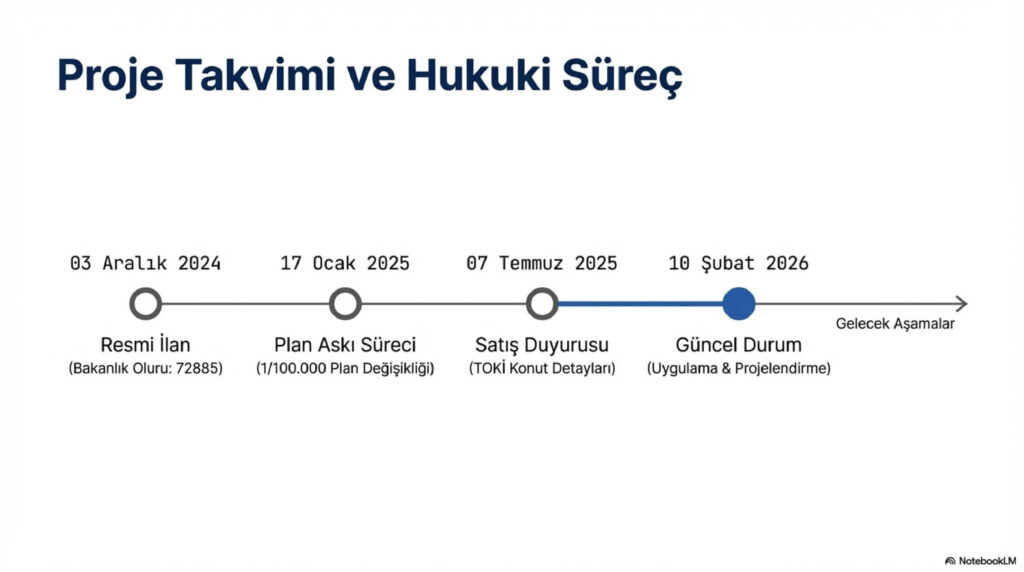 Proje Takvimi ve Hukuki Süreç

03 Aralık 2024
Resmi İlan
(Bakanlık Oluru: 72885)

17 Ocak 2025
Plan Askı Süreci
(1/100.000 Plan Değişikliği)

07 Temmuz 2025
Satış Duyurusu
(TOKİ Konut Detayları)

10 Şubat 2026
Güncel Durum
(Uygulama & Projelendirme)

Gelecek Aşamalar

NotebookLM